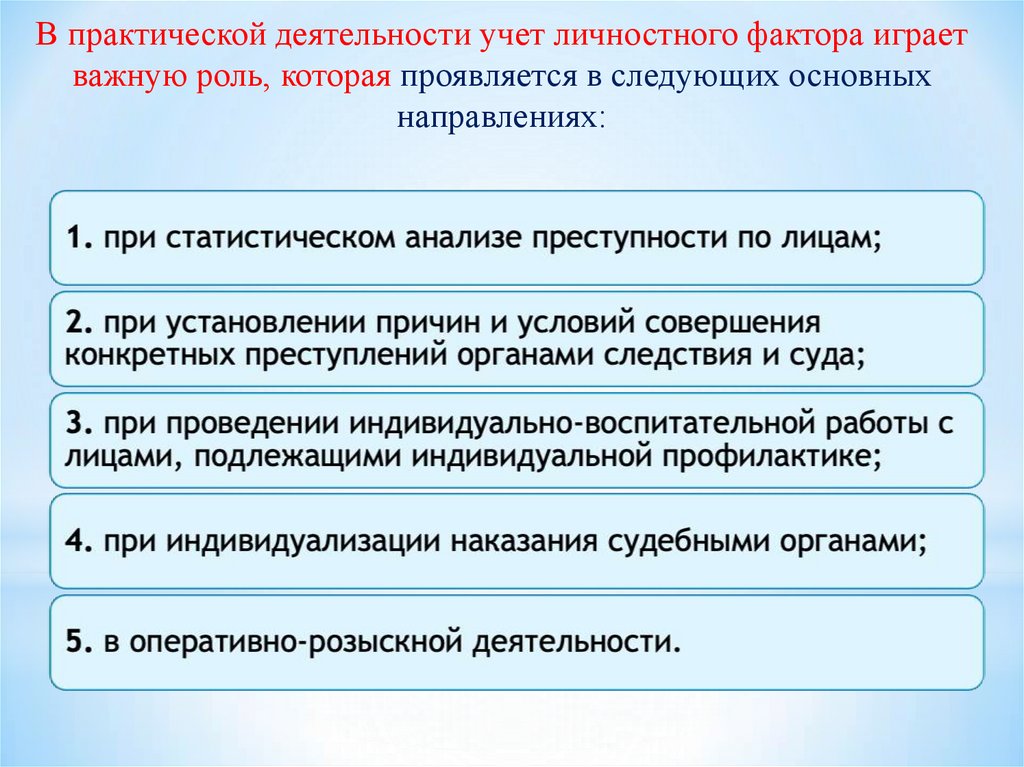 В практической деятельности учет личностного фактора играет важную роль, которая проявляется в следующих основных направлениях:

1. при статистическом анализе преступности по лицам;

2. при установлении причин и условий совершения конкретных преступлений органами следствия и суда;

3. при проведении индивидуально-воспитательной работы с лицами, подлежащими индивидуальной профилактике;

4. при индивидуализации наказания судебными органами;

5. в оперативно-розыскной деятельности.